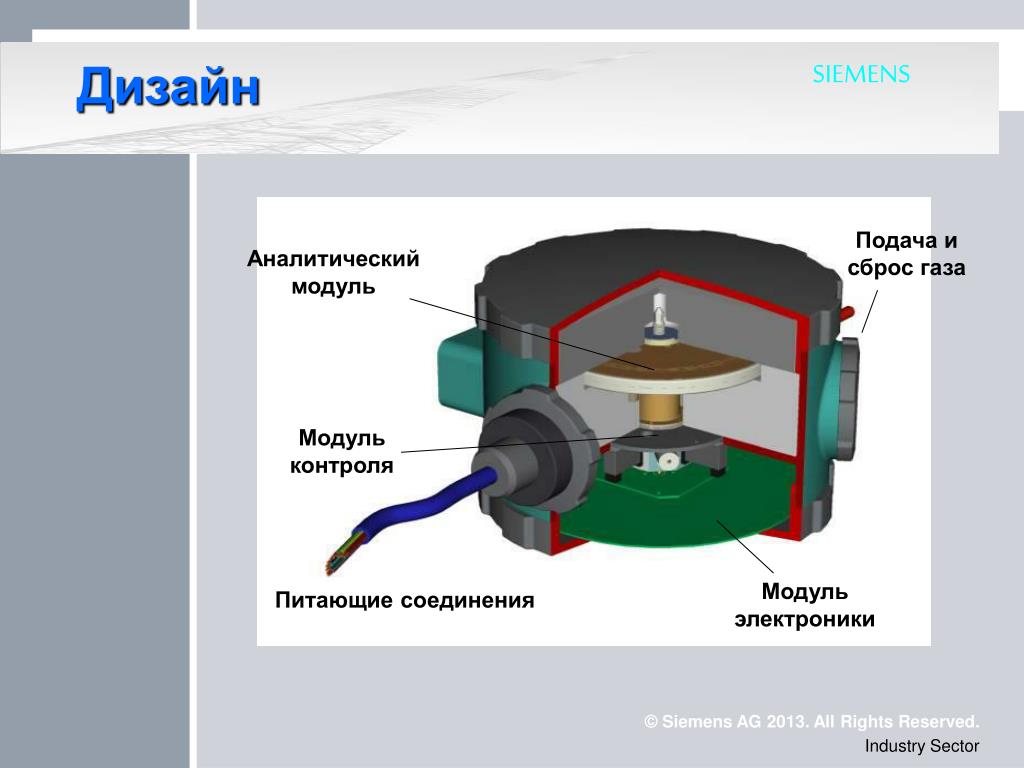 Дизайн

SIEMENS

Аналитический модуль

Подача и сброс газа

Модуль контроля

Питающие соединения

Модуль электроники

© Siemens AG 2013. All Rights Reserved.
Industry Sector